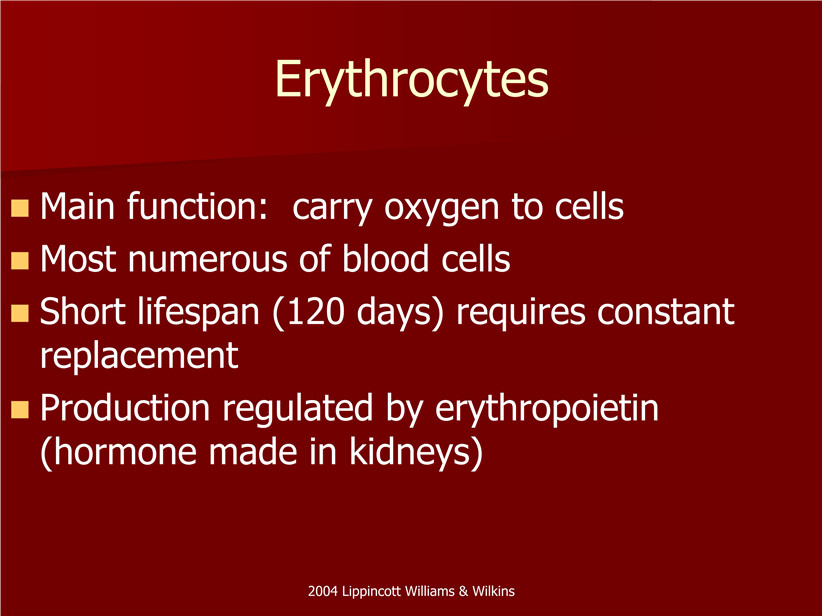 Erythrocytes

- Main function: carry oxygen to cells
- Most numerous of blood cells
- Short lifespan (120 days) requires constant replacement
- Production regulated by erythropoietin (hormone made in kidneys)

2004 Lippincott Williams & Wilkins